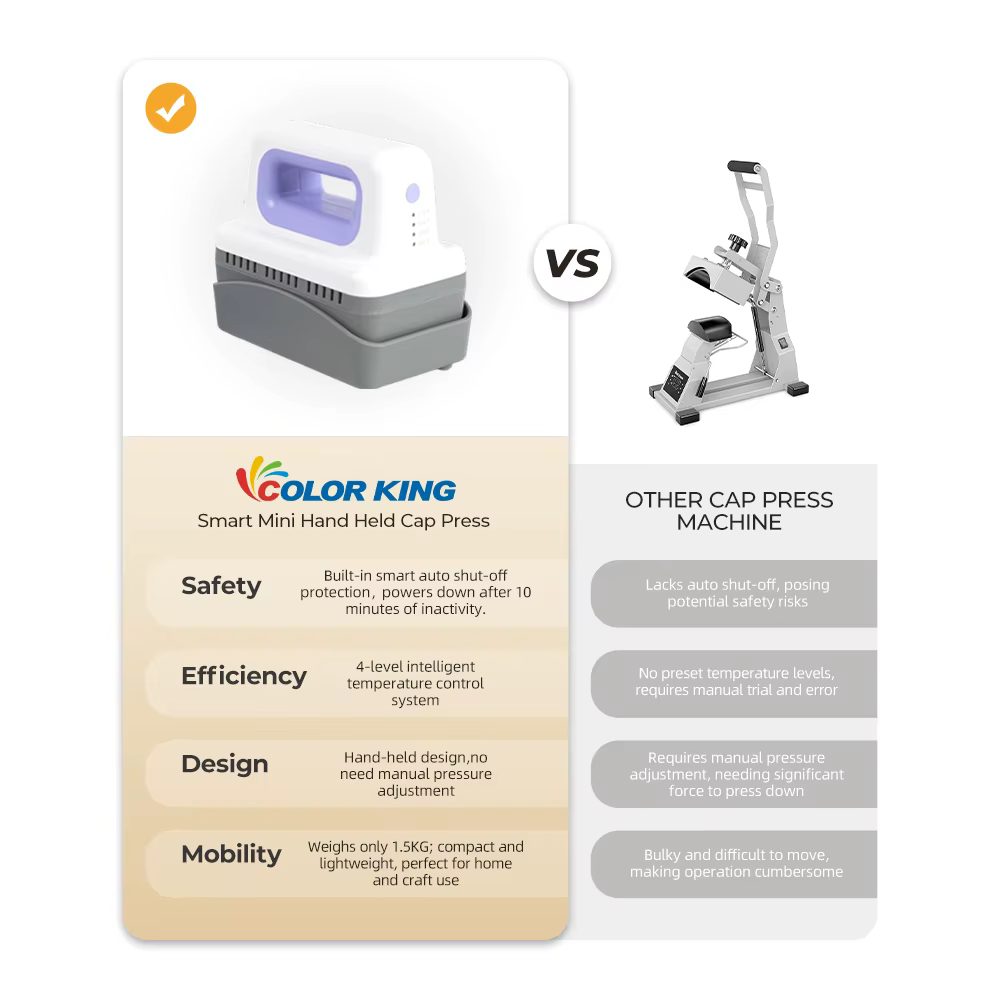 VS

COLOR KING
Smart Mini Hand Held Cap Press

Safety
Built-in smart auto shut-off protection, powers down after 10 minutes of inactivity.

Efficiency
4-level intelligent temperature control system

Design
Hand-held design,no need manual pressure adjustment

Mobility
Weighs only 1.5KG; compact and lightweight, perfect for home and craft use

OTHER CAP PRESS MACHINE

Lacks auto shut-off, posing potential safety risks

No preset temperature levels, requires manual trial and error

Requires manual pressure adjustment, needing significant force to press down

Bulky and difficult to move, making operation cumbersome